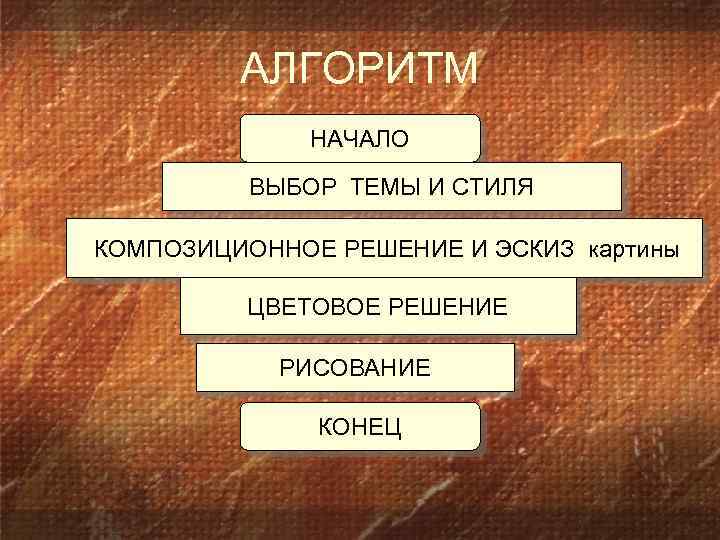 АЛГОРИТМ

НАЧАЛО

ВЫБОР ТЕМЫ И СТИЛЯ

КОМПОЗИЦИОННОЕ РЕШЕНИЕ И ЭСКИЗ картины

ЦВЕТОВОЕ РЕШЕНИЕ

РИСОВАНИЕ

КОНЕЦ